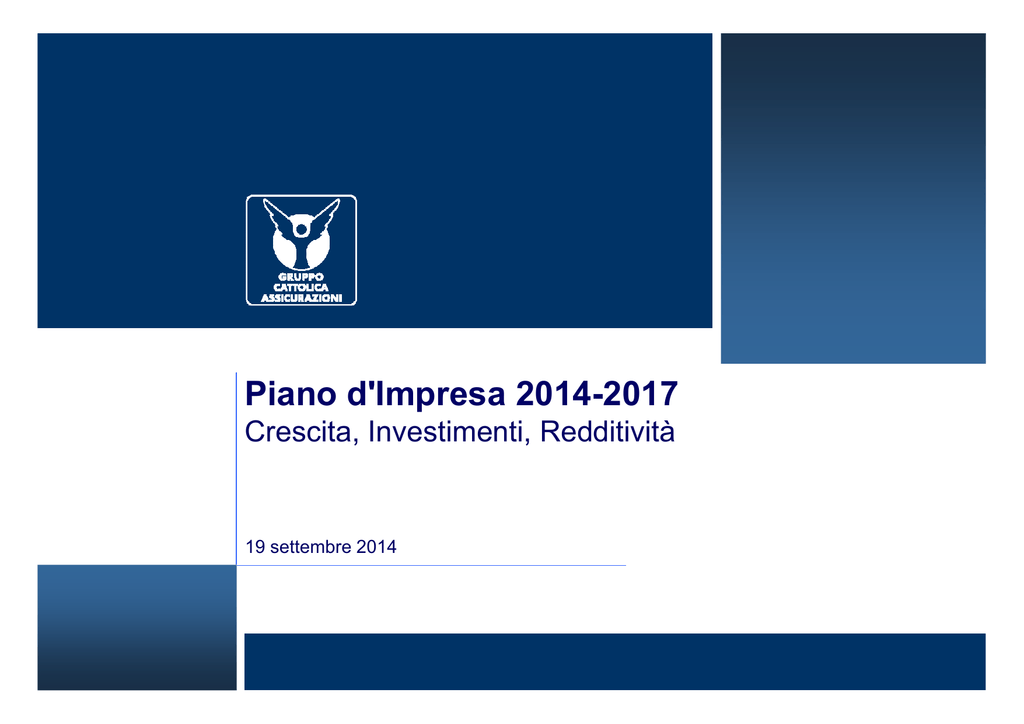 GRUPPO
CATTOLICA
ASSICURAZIONI

Piano d'Impresa 2014-2017
Crescita, Investimenti, Redditività

19 settembre 2014